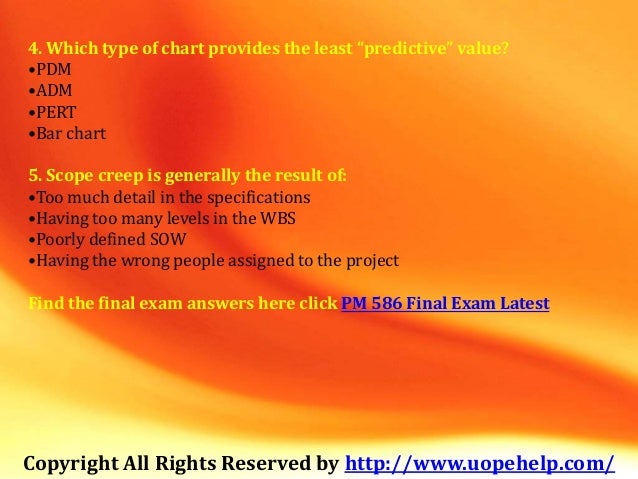 4. Which type of chart provides the least "predictive" value?
•PDM
•ADM
•PERT
•Bar chart

5. Scope creep is generally the result of:
•Too much detail in the specifications
•Having too many levels in the WBS
•Poorly defined SOW
•Having the wrong people assigned to the project

Find the final exam answers here click PM 586 Final Exam Latest

Copyright All Rights Reserved by http://www.uopehelp.com/